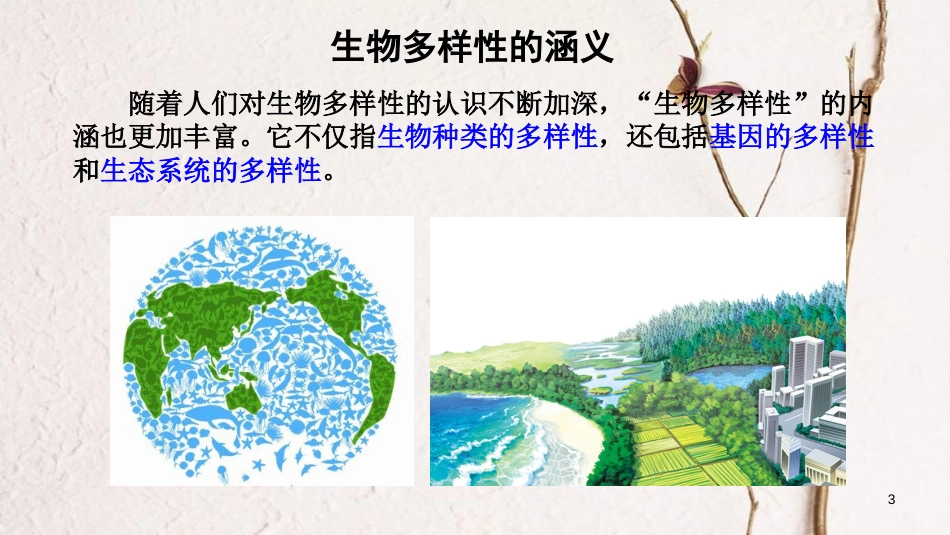 生物多样性的涵义

随着人们对生物多样性的认识不断加深，“生物多样性”的内涵也更加丰富。它不仅指生物种类的多样性，还包括基因的多样性和生态系统的多样性。

3